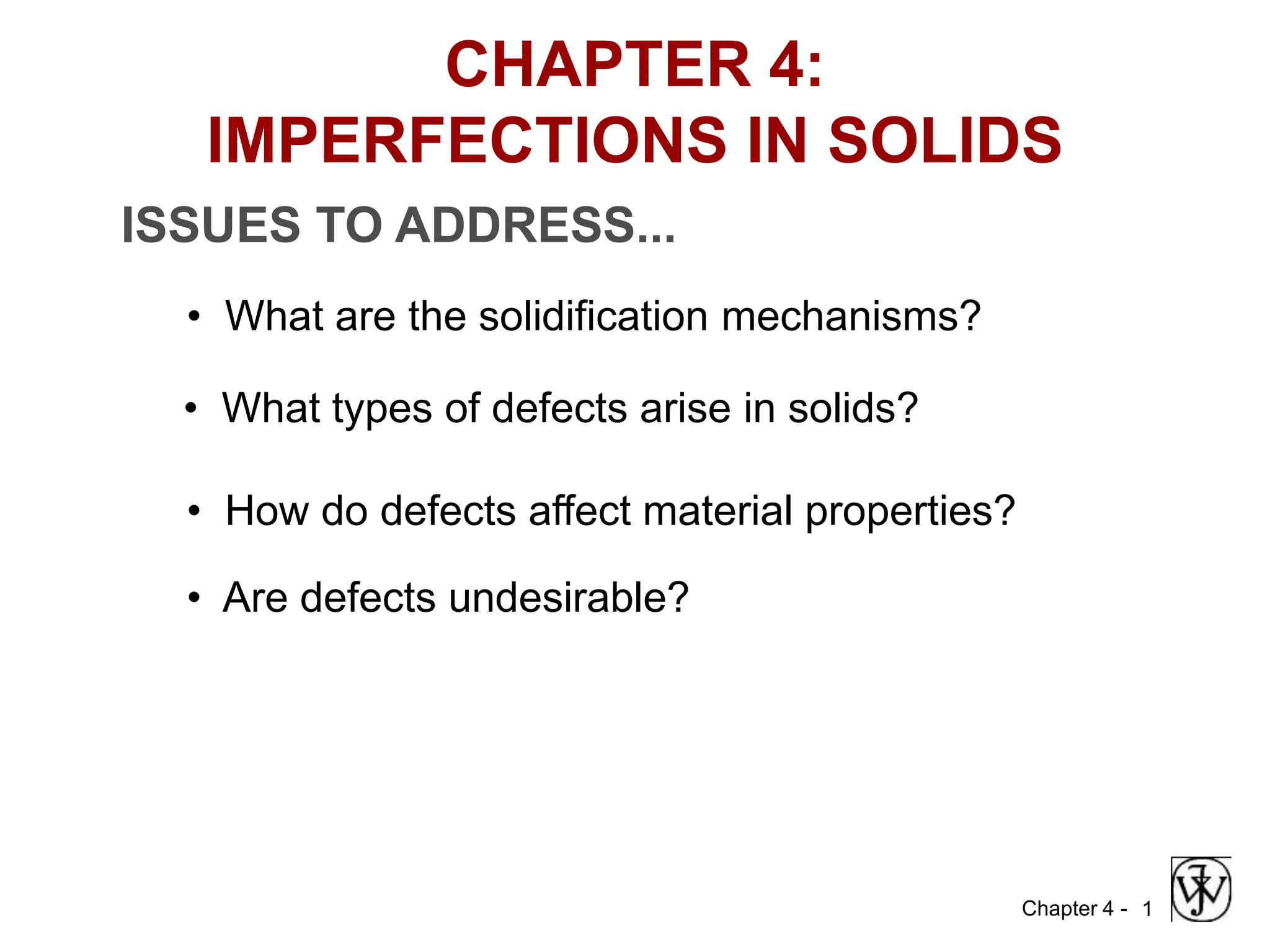 CHAPTER 4:
IMPERFECTIONS IN SOLIDS

ISSUES TO ADDRESS...

• What are the solidification mechanisms?

• What types of defects arise in solids?

• How do defects affect material properties?

• Are defects undesirable?

Chapter 4 - 1